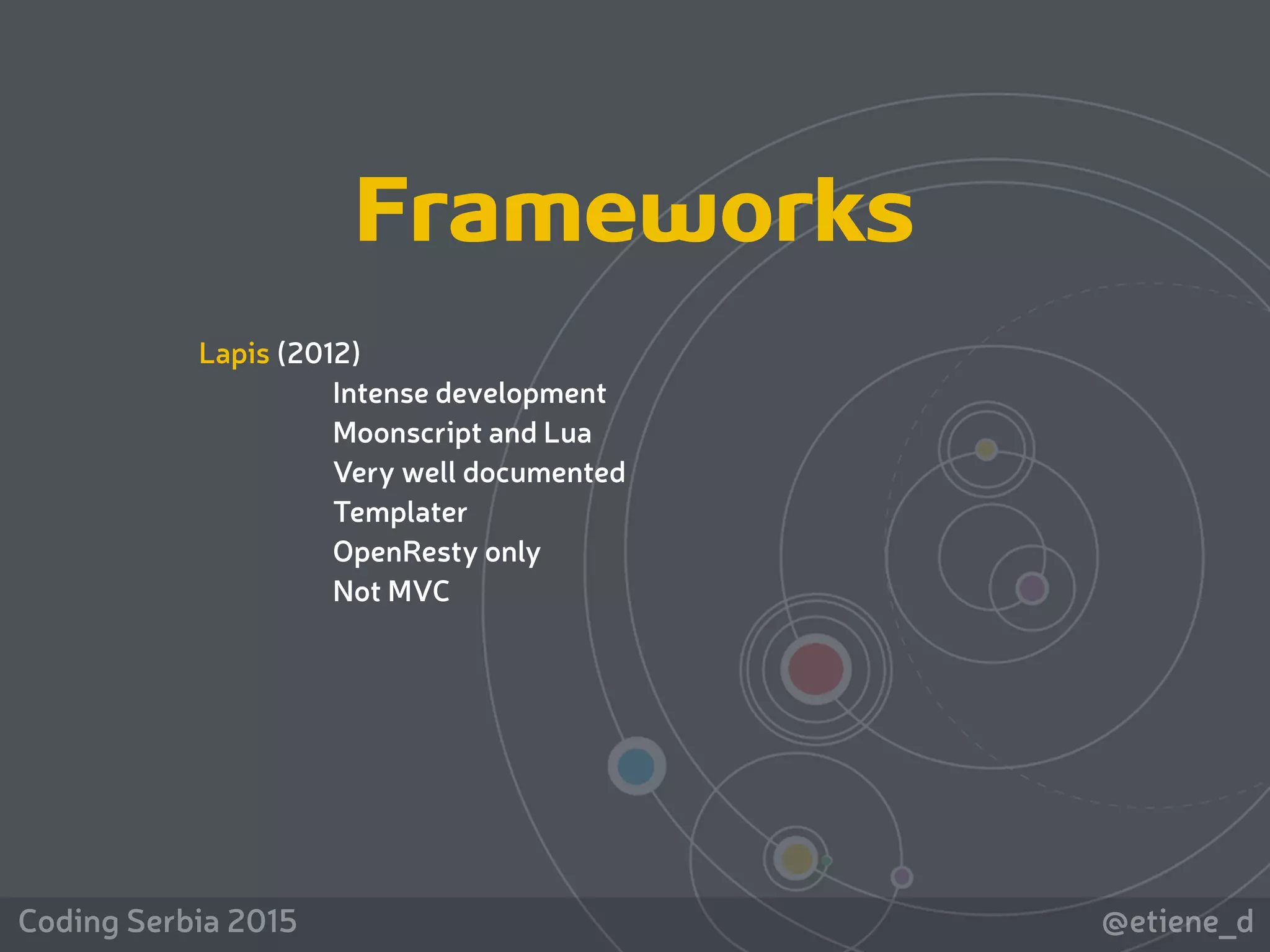 Frameworks

Lapis (2012)

Intense development
Moonscript and Lua
Very well documented
Templater
OpenResty only
Not MVC

Coding Serbia 2015

@etiene_d